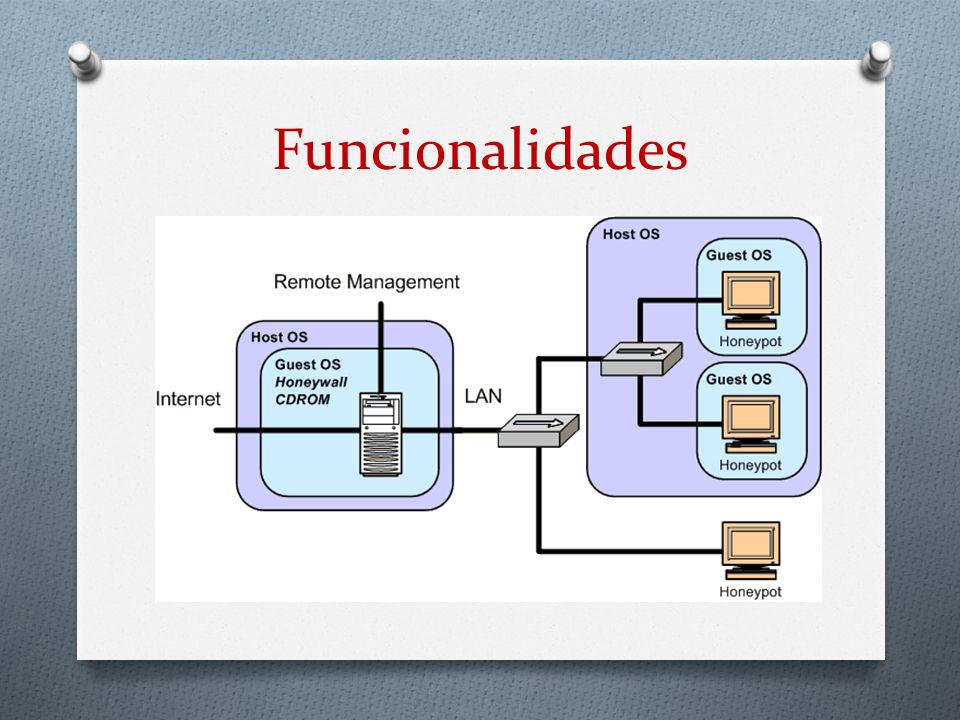 Funcionalidades

Remote Management

Host OS

Guest OS
Honeywall
CDROM

Internet

LAN

Host OS

Guest OS

Honeypot

Guest OS

Honeypot

Honeypot